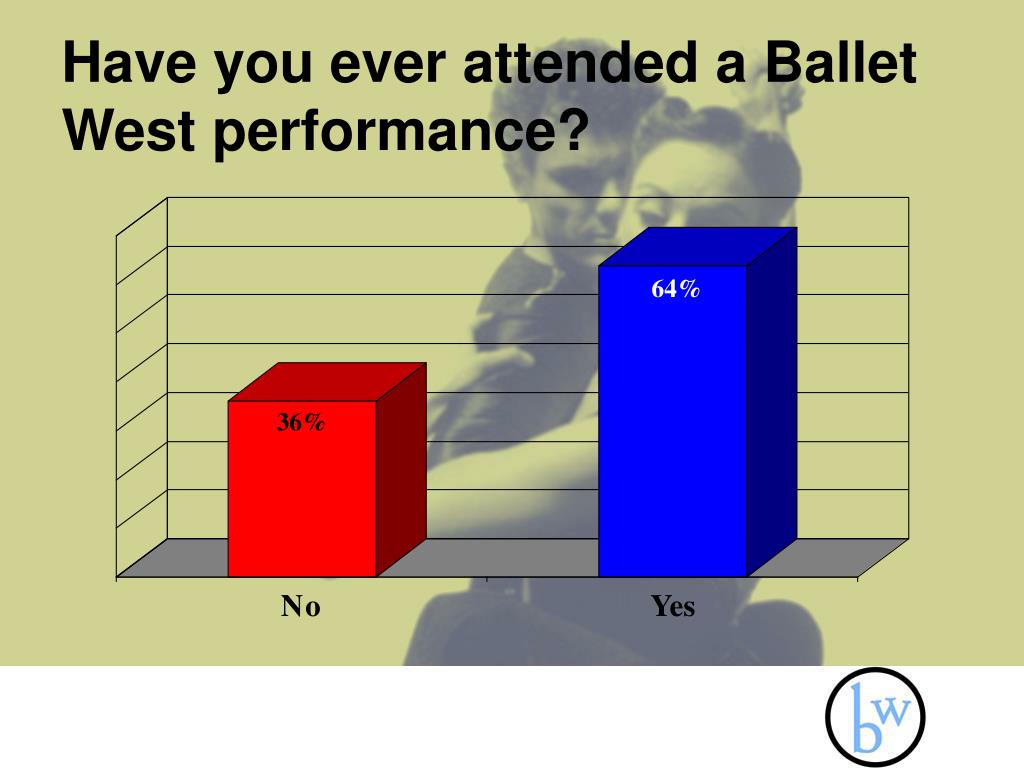 Have you ever attended a Ballet West performance?

36%

64%

No

Yes

bw